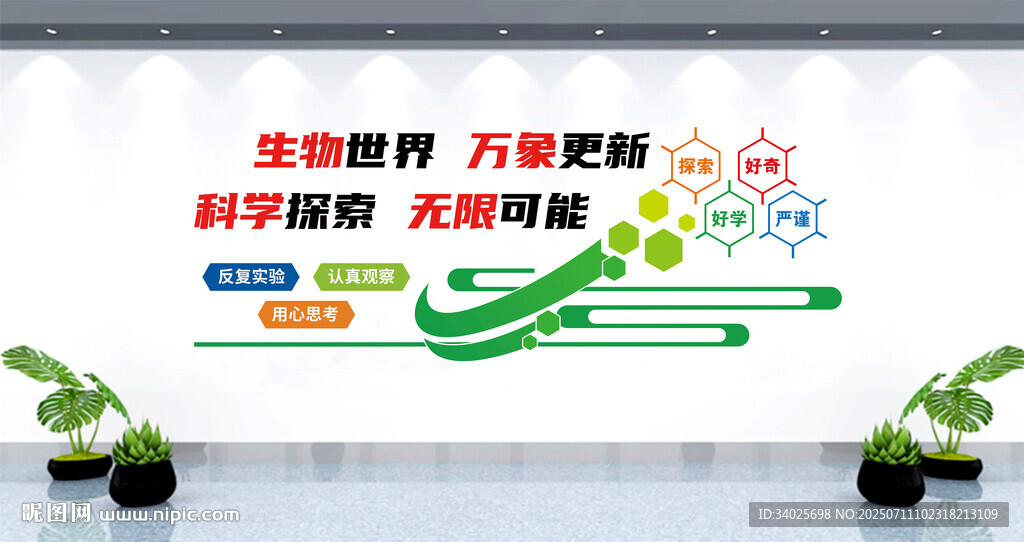 生物世界 万象更新
科学探索 无限可能

探索
好奇
好学
严谨

反复实验
认真观察
用心思考

昵图网 www.nipic.com
ID:34025698 NO:20250711102318213109